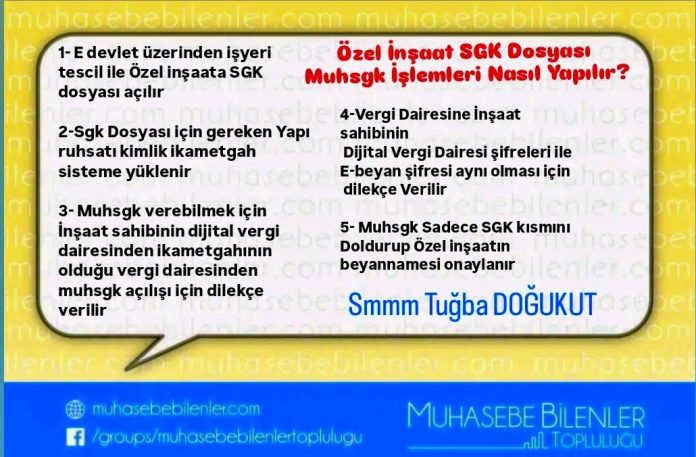 Özel İnşaat SGK Dosyası Muhsgk İşlemleri Nasıl Yapılır?

1- E devlet üzerinden işyeri tescil ile Özel inşaata SGK dosyası açılır

2-Sgk Dosyası için gereken Yapı ruhsatı kimlik ikametgah sisteme yüklenir

3- Muhsgk verebilmek için İnşaat sahibinin dijital vergi dairesinden ikametgahının olduğu vergi dairesinden muhsgk açılışı için dilekçe verilir

4-Vergi Dairesine İnşaat sahibinin Dijital Vergi Dairesi şifreleri ile E-beyan şifresi aynı olması için dilekçe Verilir

5- Muhsgk Sadece SGK kısmını Doldurup Özel inşaatın beyannamesi onaylanır

Smmm Tuğba DOĞUKUT

muhasebebilenler.com
/groups/muhasebebilenlertoplulugu

MUHASEBE BİLENLER TOPLULUĞU